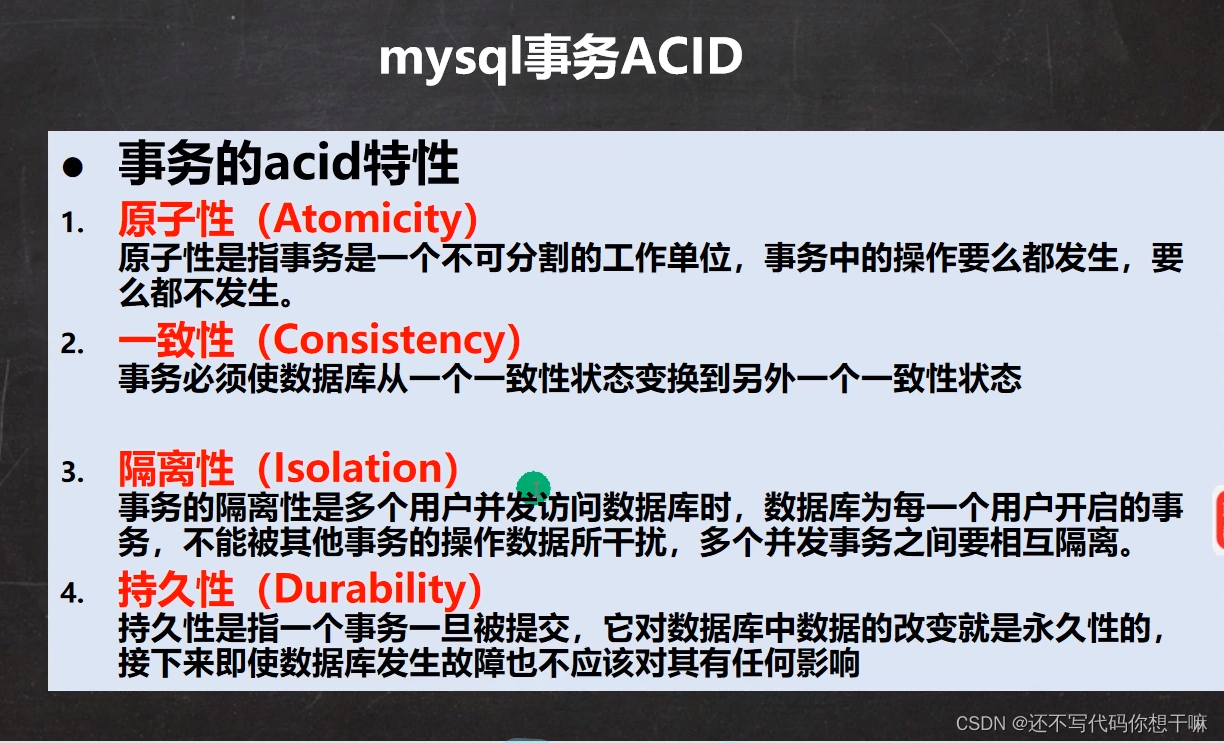 mysql事务ACID

● 事务的acid特性

1. 原子性（Atomicity）
原子性是指事务是一个不可分割的工作单位，事务中的操作要么都发生，要么都不发生。

2. 一致性（Consistency）
事务必须使数据库从一个一致性状态变换到另外一个一致性状态

3. 隔离性（Isolation）
事务的隔离性是多个用户并发访问数据库时，数据库为每一个用户开启的事务，不能被其他事务的操作数据所干扰，多个并发事务之间要相互隔离。

4. 持久性（Durability）
持久性是指一个事务一旦被提交，它对数据库中数据的改变就是永久性的，接下来即使数据库发生故障也不应该对其有任何影响

CSDN @还不写代码你想干嘛